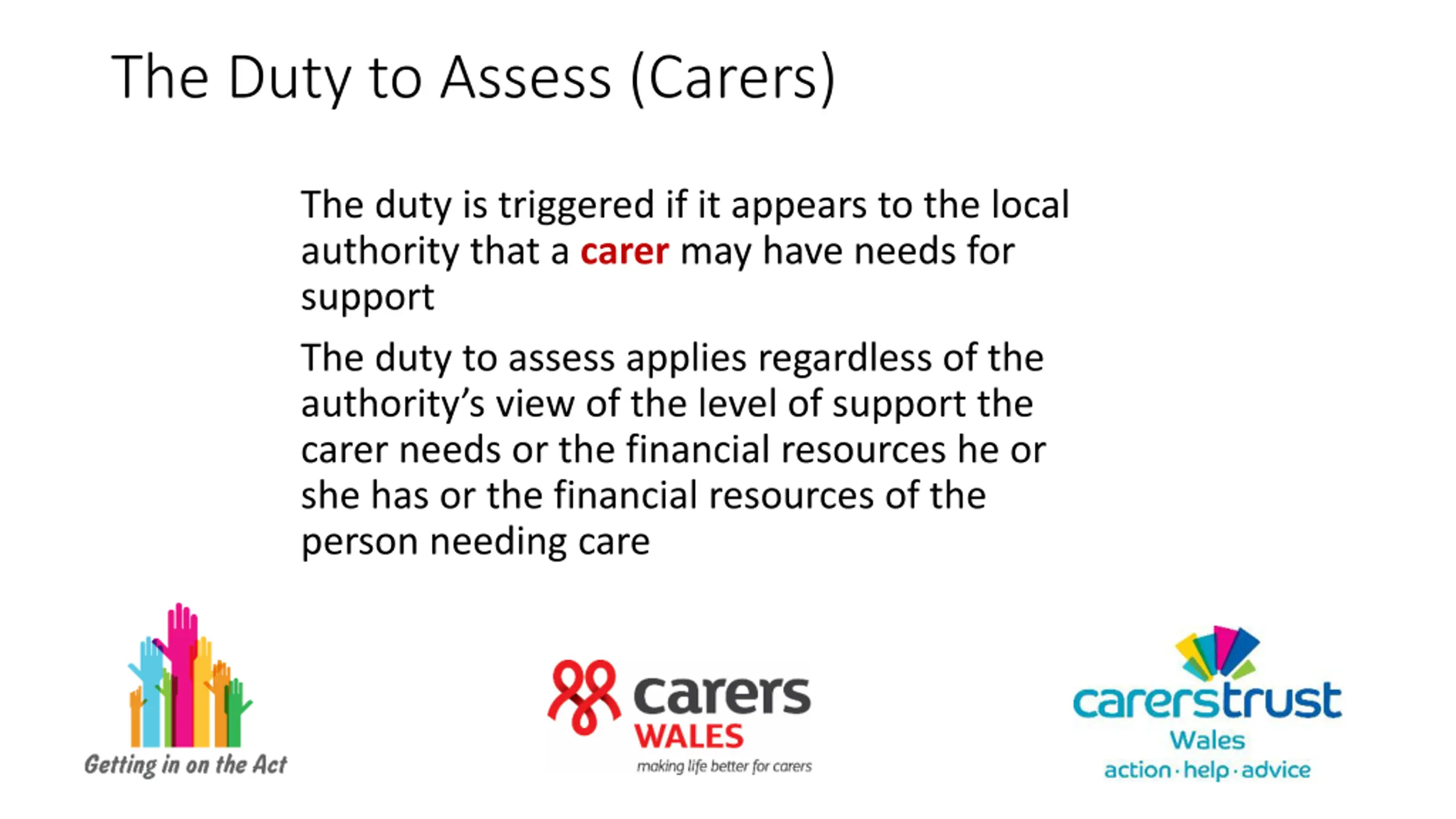 The Duty to Assess (Carers)

The duty is triggered if it appears to the local authority that a carer may have needs for support

The duty to assess applies regardless of the authority's view of the level of support the carer needs or the financial resources he or she has or the financial resources of the person needing care

Getting in on the Act

carers WALES
making life better for carers

carerstrust
Wales
action · help · advice